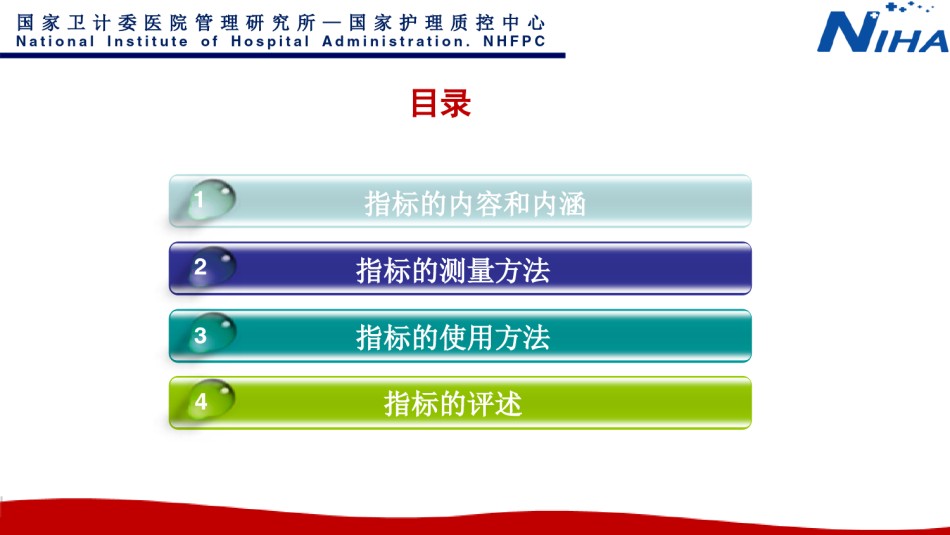 国家卫计委医院管理研究所—国家护理质控中心
National Institute of Hospital Administration. NHFPC

NIHA

目录

1 指标的内容和内涵

2 指标的测量方法

3 指标的使用方法

4 指标的评述